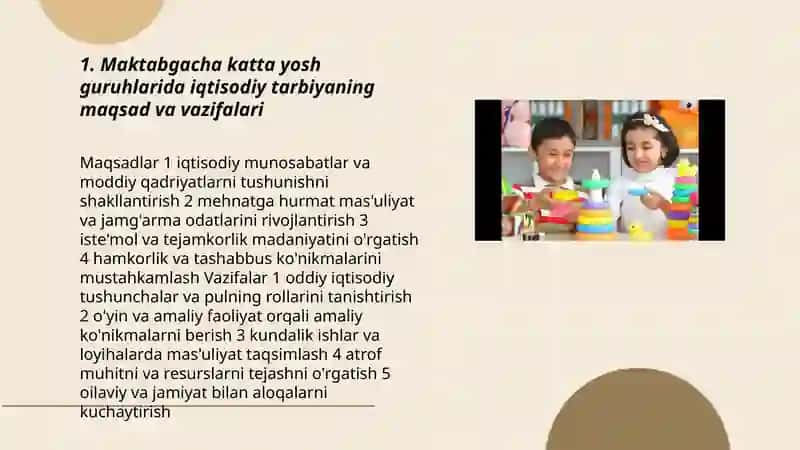 1. Maktabgacha katta yosh guruhlarida iqtisodiy tarbiyaning maqsad va vazifalari

Maqsadlar 1 iqtisodiy munosabatlar va moddiy qadriyatlarni tushunishni shakllantirish 2 mehnatga hurmat mas'uliyat va jamg'arma odatlarini rivojlantirish 3 iste'mol va tejamkorlik madaniyatini o'rgatish 4 hamkorlik va tashabbus ko'nikmalarini mustahkamlash Vazifalar 1 oddiy iqtisodiy tushunchalar va pulning rollarini tanishtirish 2 o'yin va amaliy faoliyat orqali amaliy ko'nikmalarni berish 3 kundalik ishlar va loyihalarda mas'uliyat taqsimlash 4 atrof muhitni va resurslarni tejashni o'rgatish 5 oilaviy va jamiyat bilan aloqalarni kuchaytirish